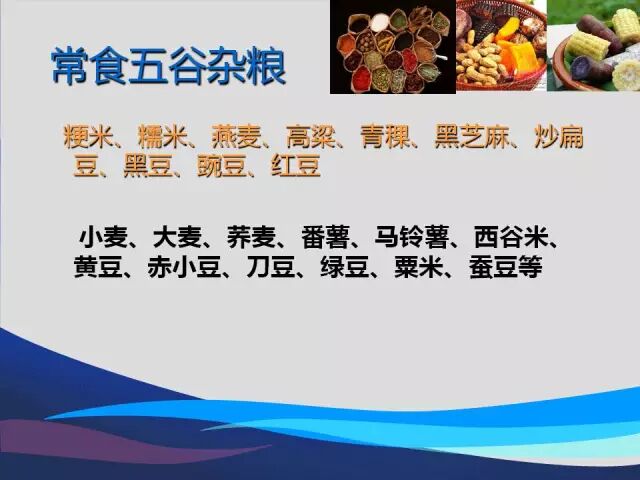 常食五谷杂粮

粳米、糯米、燕麦、高粱、青稞、黑芝麻、炒扁豆、黑豆、豌豆、红豆

小麦、大麦、荞麦、番薯、马铃薯、西谷米、黄豆、赤小豆、刀豆、绿豆、粟米、蚕豆等